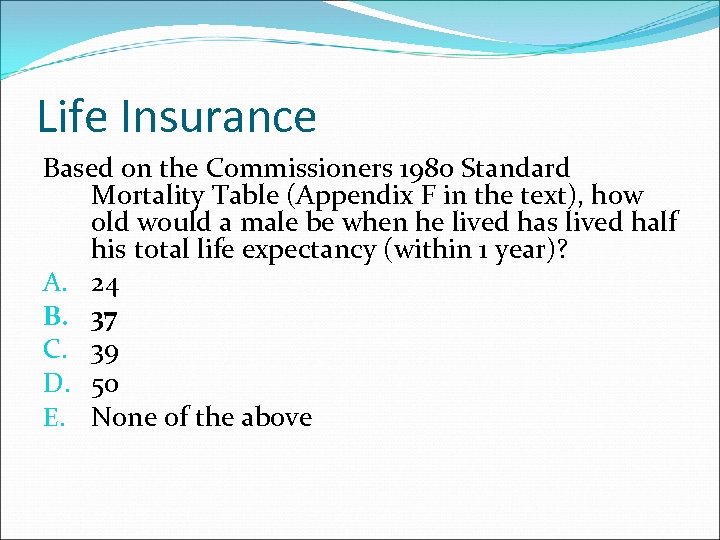 Life Insurance

Based on the Commissioners 1980 Standard Mortality Table (Appendix F in the text), how old would a male be when he lived has lived half his total life expectancy (within 1 year)?

A. 24
B. 37
C. 39
D. 50
E. None of the above